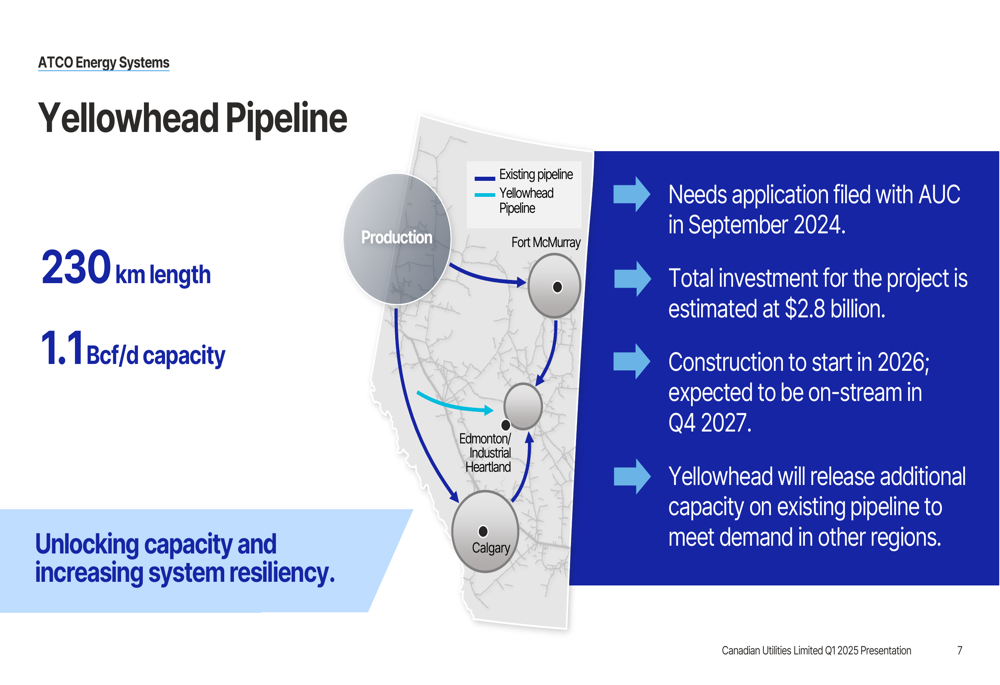 ATCO Energy Systems

Yellowhead Pipeline

230 km length

1.1 Bcf/d capacity

Unlocking capacity and increasing system resiliency.

Existing pipeline
Yellowhead Pipeline

Production

Fort McMurray

Edmonton/ Industrial Heartland

Calgary

Needs application filed with AUC in September 2024.

Total investment for the project is estimated at $2.8 billion.

Construction to start in 2026; expected to be on-stream in Q4 2027.

Yellowhead will release additional capacity on existing pipeline to meet demand in other regions.

Canadian Utilities Limited Q1 2025 Presentation 7